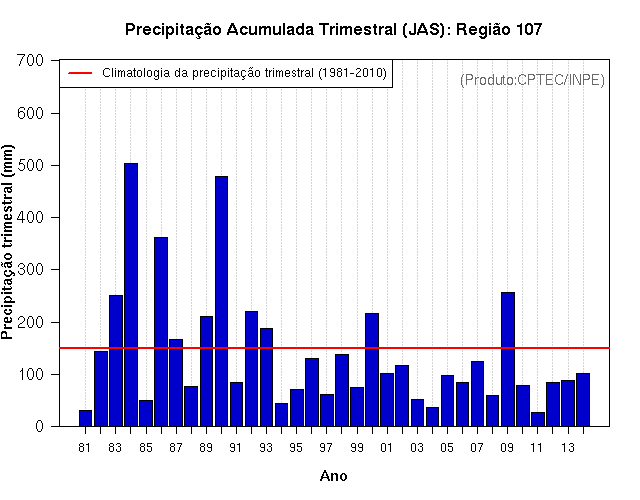 Precipitação Acumulada Trimestral (JAS): Região 107

Climatologia da precipitação trimestral (1981-2010)

(Produto:CPTEC/INPE)

Precipitação trimestral (mm)

700
600
500
400
300
200
100
0

81 83 85 87 89 91 93 95 97 99 01 03 05 07 09 11 13

Ano